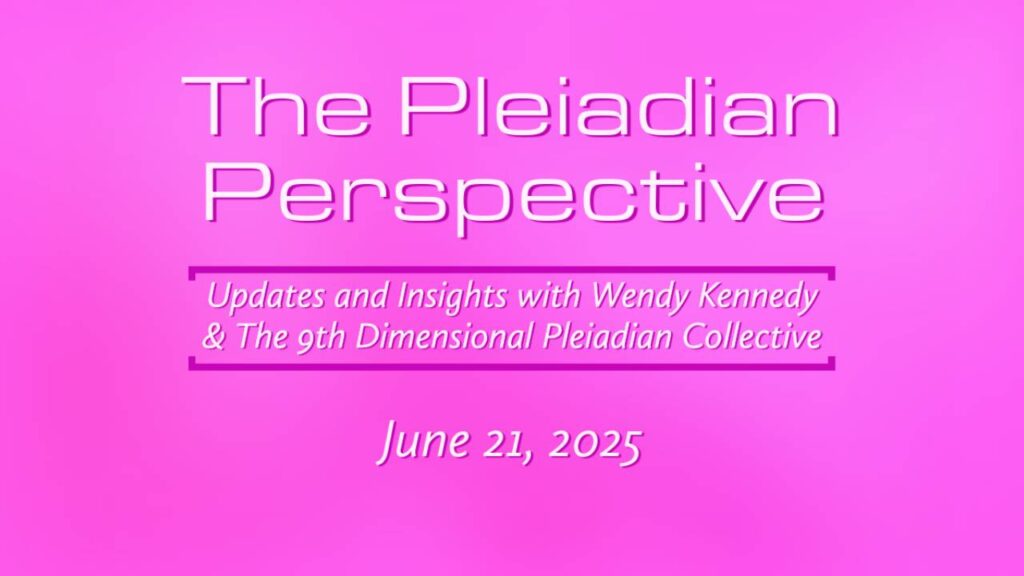 The Pleiadian Perspective

Updates and Insights with Wendy Kennedy & The 9th Dimensional Pleiadian Collective

June 21, 2025